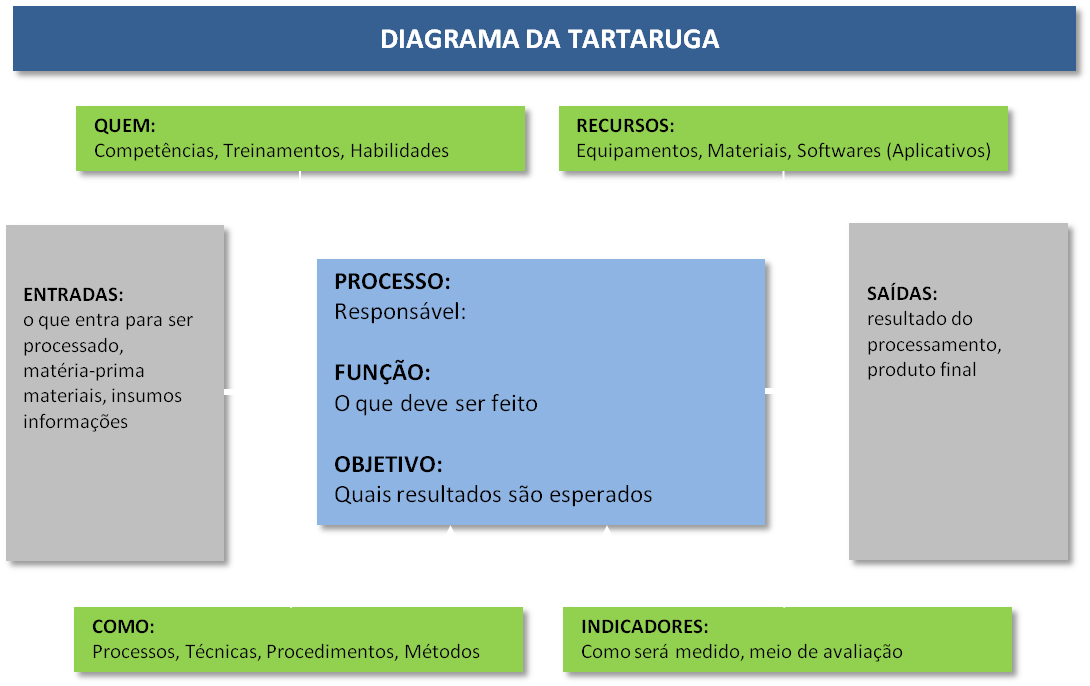 DIAGRAMA DA TARTARUGA

QUEM:
Competências, Treinamentos, Habilidades

RECURSOS:
Equipamentos, Materiais, Softwares (Aplicativos)

ENTRADAS:
o que entra para ser processado, matéria-prima materiais, insumos informações

PROCESSO:
Responsável:

FUNÇÃO:
O que deve ser feito

OBJETIVO:
Quais resultados são esperados

SAÍDAS:
resultado do processamento, produto final

COMO:
Processos, Técnicas, Procedimentos, Métodos

INDICADORES:
Como será medido, meio de avaliação